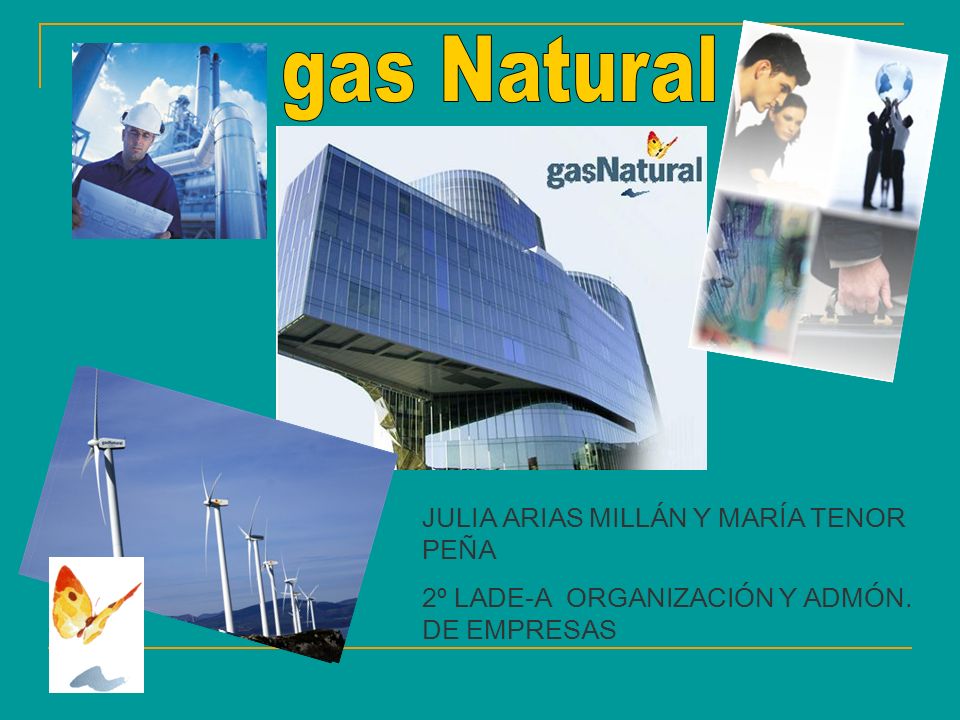 gas Natural

gasNatural

JULIA ARIAS MILLÁN Y MARÍA TENOR PEÑA

2º LADE-A ORGANIZACIÓN Y ADMÓN. DE EMPRESAS